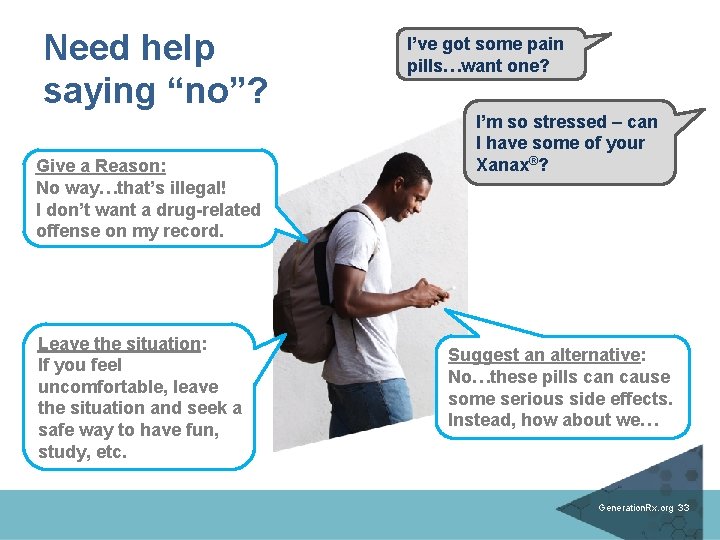 Need help saying “no”?

I’ve got some pain pills…want one?

I’m so stressed – can I have some of your Xanax®?

Give a Reason:
No way…that’s illegal!
I don’t want a drug-related offense on my record.

Leave the situation:
If you feel uncomfortable, leave the situation and seek a safe way to have fun, study, etc.

Suggest an alternative:
No…these pills can cause some serious side effects. Instead, how about we…

GenerationRx.org 33